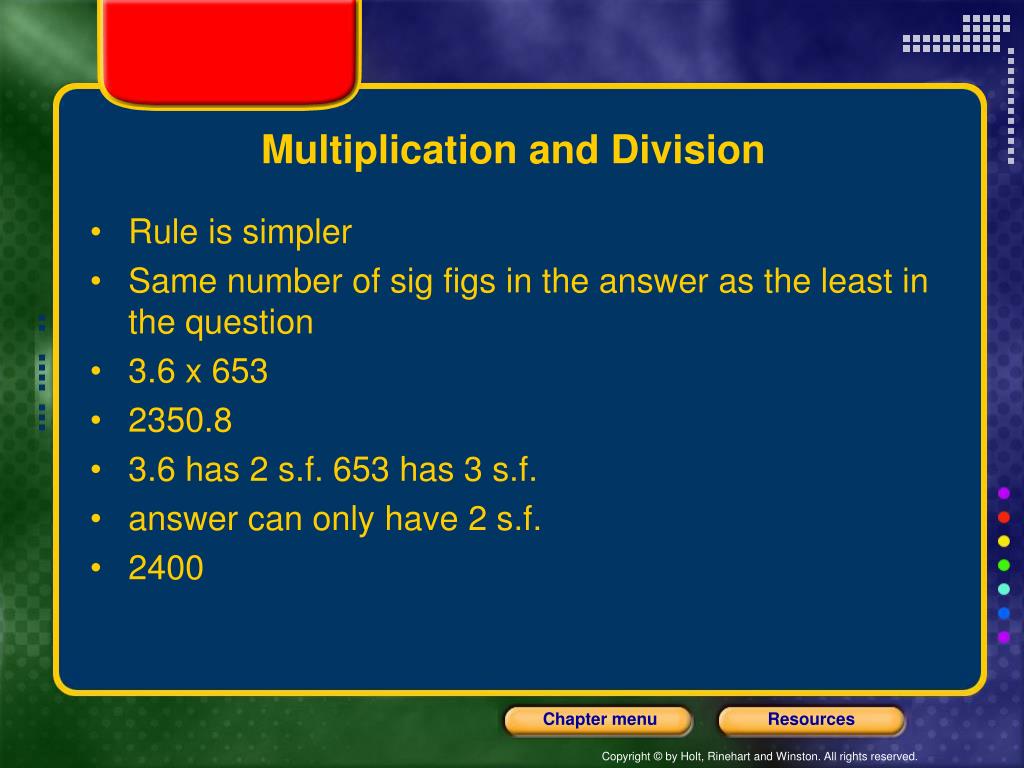 Multiplication and Division

• Rule is simpler
• Same number of sig figs in the answer as the least in the question
• 3.6 x 653
• 2350.8
• 3.6 has 2 s.f. 653 has 3 s.f.
• answer can only have 2 s.f.
• 2400

Chapter menu

Resources

Copyright © by Holt, Rinehart and Winston. All rights reserved.